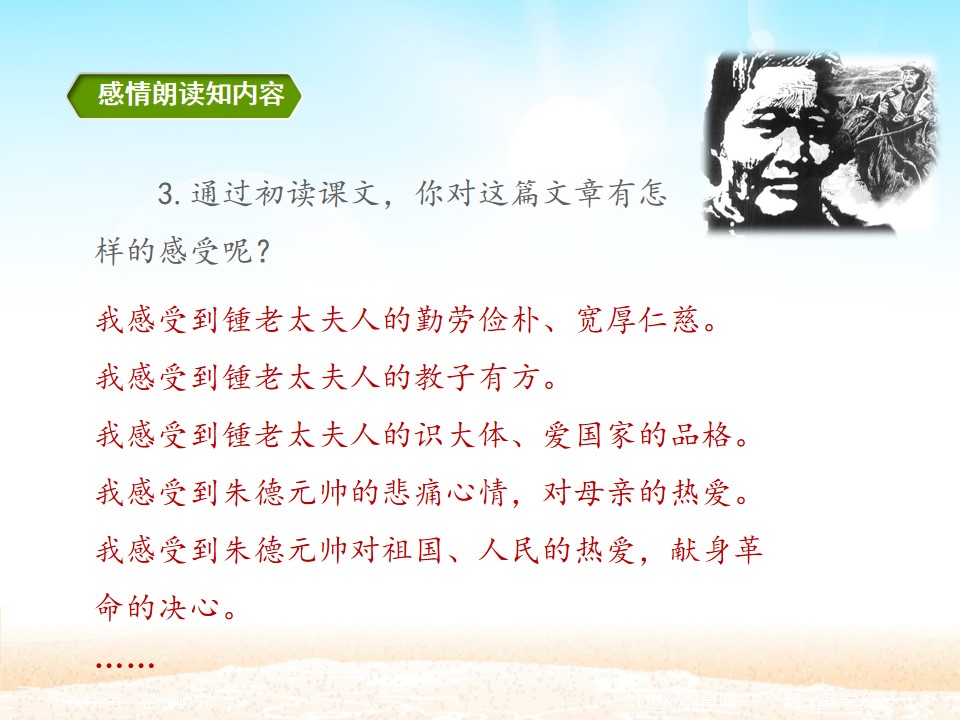 感情朗读知内容

3. 通过初读课文，你对这篇文章有怎样的感受呢？

我感受到锺老太夫人的勤劳俭朴、宽厚仁慈。
我感受到锺老太夫人的教子有方。
我感受到锺老太夫人的识大体、爱国家的品格。
我感受到朱德元帅的悲痛心情，对母亲的热爱。
我感受到朱德元帅对祖国、人民的热爱，献身革命的决心。
……